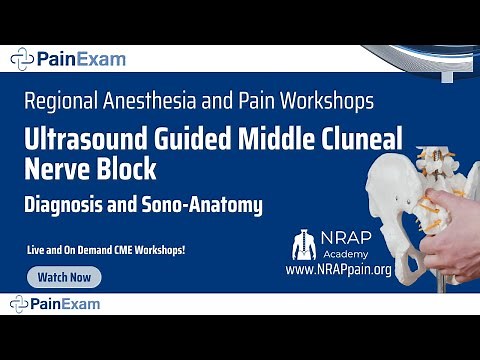 PainExam

Regional Anesthesia and Pain Workshops

Ultrasound Guided Middle Cluneal Nerve Block

Diagnosis and Sono-Anatomy

Live and On Demand CME Workshops!

Watch Now

NRAP Academy
www.NRAPpain.org

PainExam